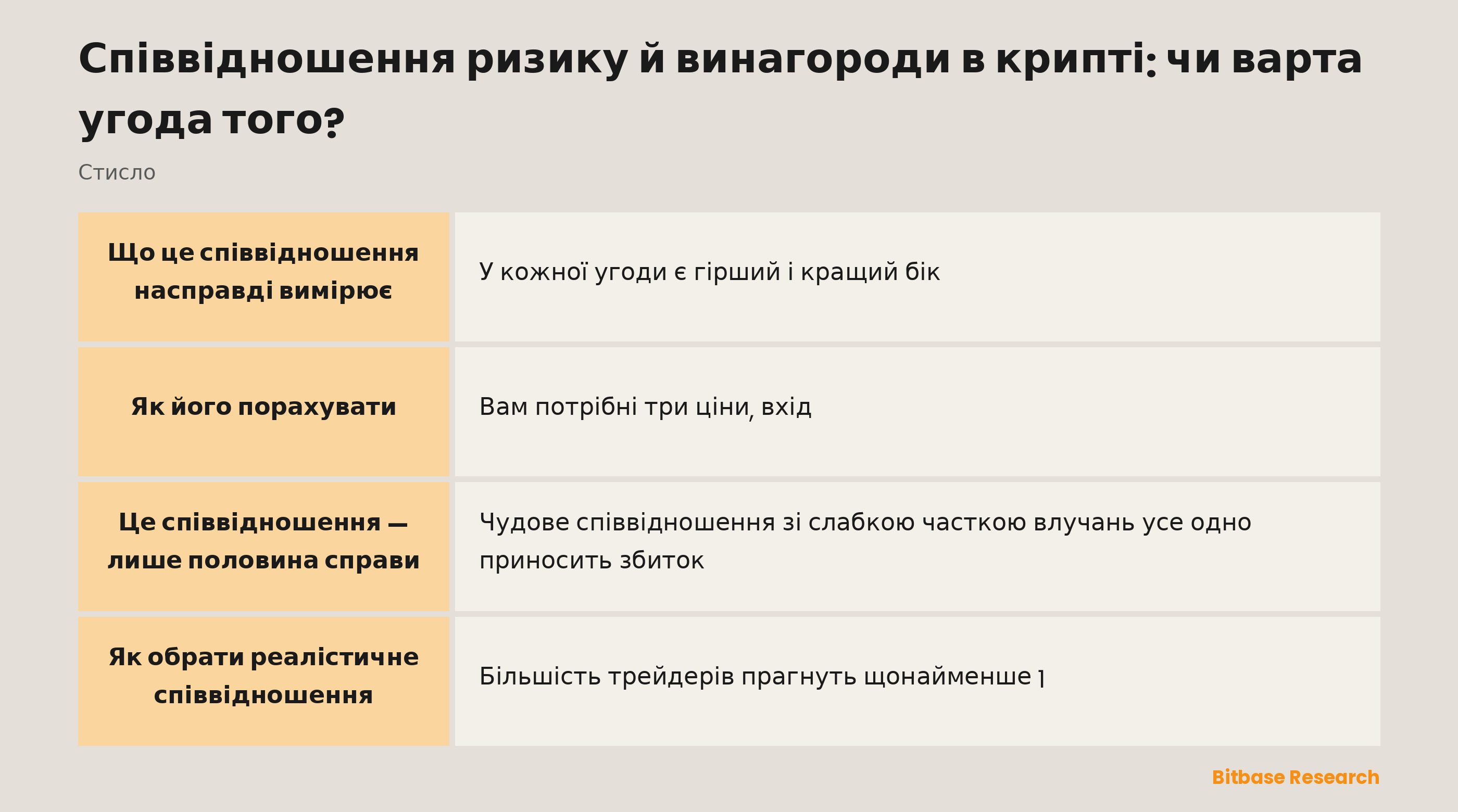 Співвідношення ризику й винагороди в крипті: чи варта угода того?

Стисло

| Що це співвідношення насправді вимірює | У кожної угоди є гірший і кращий бік |
|---|---|
| Як його порахувати | Вам потрібні три ціни, вхід |
| Це співвідношення — лише половина справи | Чудове співвідношення зі слабкою часткою влучань усе одно приносить збиток |
| Як обрати реалістичне співвідношення | Більшість трейдерів прагнуть щонайменше 1 |

Bitbase Research